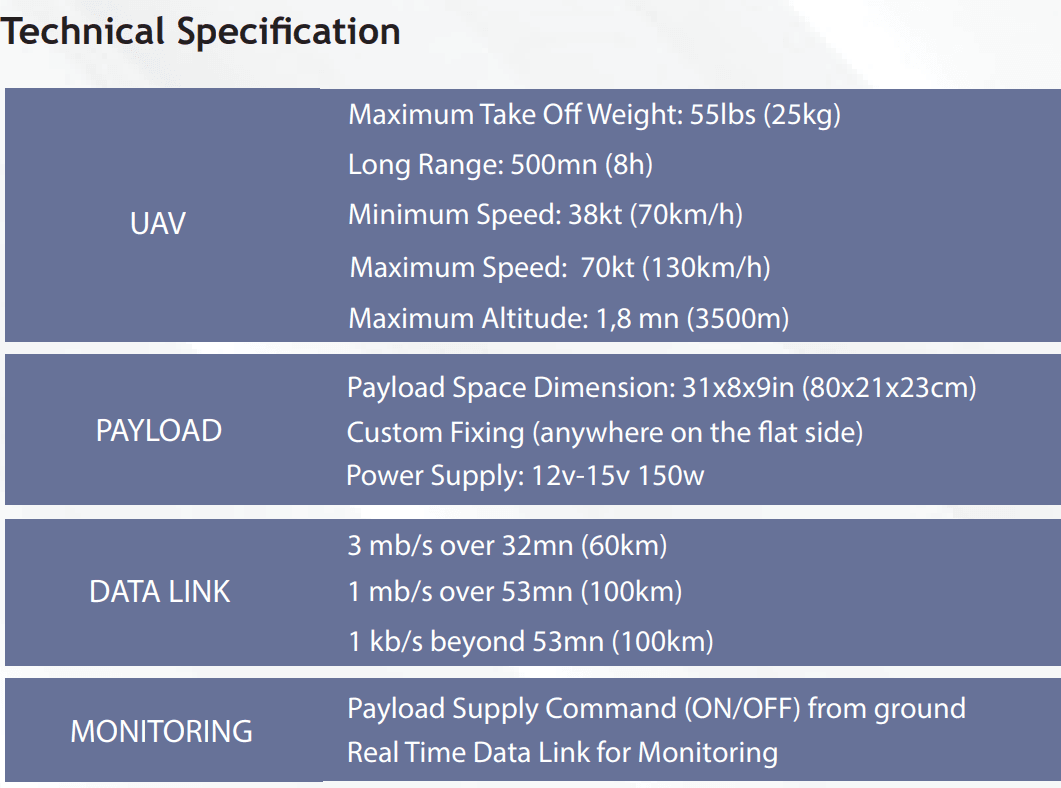 Technical Specification

| | |
|---|---|
| UAV | Maximum Take Off Weight: 55lbs (25kg)<br>Long Range: 500mn (8h)<br>Minimum Speed: 38kt (70km/h)<br>Maximum Speed: 70kt (130km/h)<br>Maximum Altitude: 1,8 mn (3500m) |
| PAYLOAD | Payload Space Dimension: 31x8x9in (80x21x23cm)<br>Custom Fixing (anywhere on the flat side)<br>Power Supply: 12v-15v 150w |
| DATA LINK | 3 mb/s over 32mn (60km)<br>1 mb/s over 53mn (100km)<br>1 kb/s beyond 53mn (100km) |
| MONITORING | Payload Supply Command (ON/OFF) from ground<br>Real Time Data Link for Monitoring |